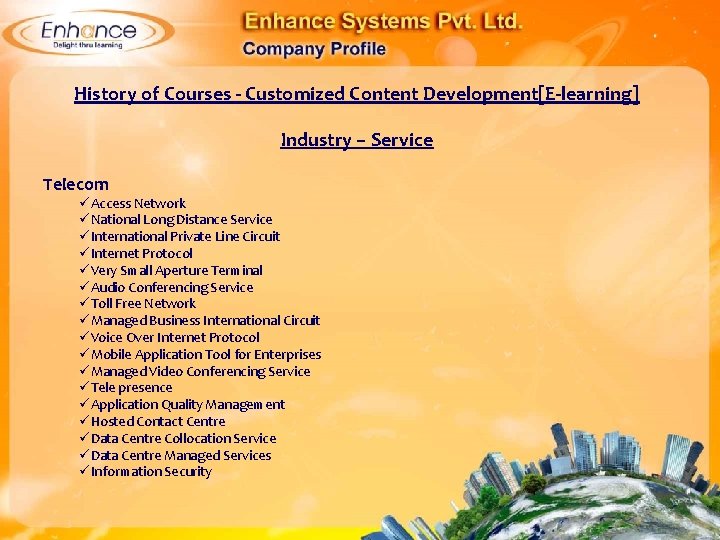 Enhance
Delight thru learning

Enhance Systems Pvt. Ltd.
Company Profile

History of Courses - Customized Content Development[E-learning]

Industry – Service

Telecom
✓Access Network
✓National Long Distance Service
✓International Private Line Circuit
✓Internet Protocol
✓Very Small Aperture Terminal
✓Audio Conferencing Service
✓Toll Free Network
✓Managed Business International Circuit
✓Voice Over Internet Protocol
✓Mobile Application Tool for Enterprises
✓Managed Video Conferencing Service
✓Tele presence
✓Application Quality Management
✓Hosted Contact Centre
✓Data Centre Collocation Service
✓Data Centre Managed Services
✓Information Security